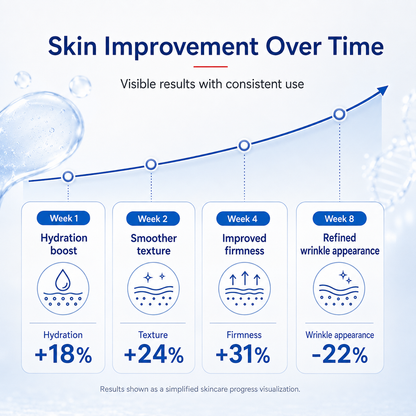 Skin Improvement Over Time

Visible results with consistent use

Week 1
Hydration boost
Hydration
+18%

Week 2
Smoother texture
Texture
+24%

Week 4
Improved firmness
Firmness
+31%

Week 8
Refined wrinkle appearance
Wrinkle appearance
-22%

Results shown as a simplified skincare progress visualization.